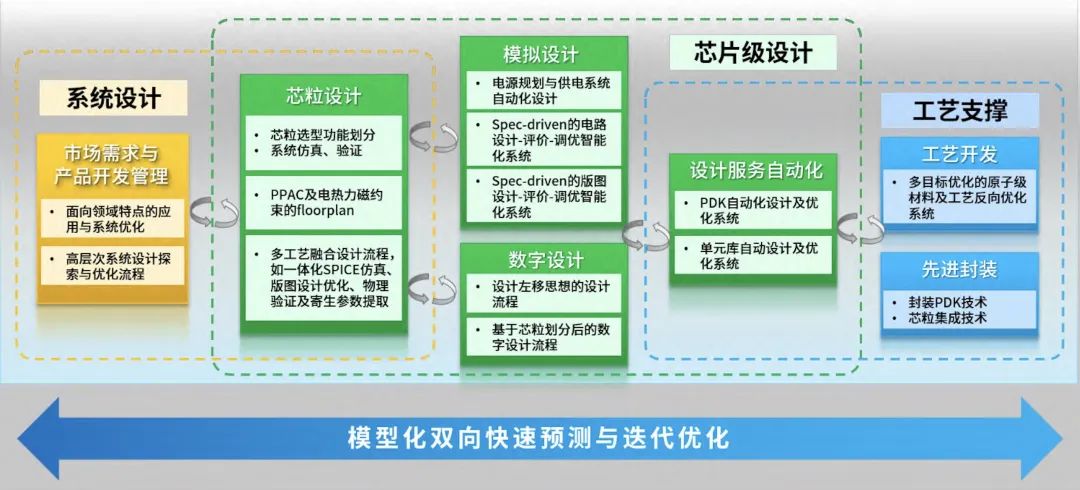 系统设计

市场需求与产品开发管理

• 面向领域特点的应用与系统优化

• 高层次系统设计探索与优化流程

芯粒设计

• 芯粒选型功能划分
• 系统仿真、验证

• PPAC及电热力磁约束的floorplan

• 多工艺融合设计流程，如一体化SPICE仿真、版图设计优化、物理验证及寄生参数提取

模拟设计

• 电源规划与供电系统自动化设计

• Spec-driven的电路设计-评价-调优智能化系统

• Spec-driven的版图设计-评价-调优智能化系统

数字设计

• 设计左移思想的设计流程

• 基于芯粒划分后的数字设计流程

芯片级设计

设计服务自动化

• PDK自动化设计及优化系统

• 单元库自动设计及优化系统

工艺支撑

工艺开发

• 多目标优化的原子级材料及工艺反向优化系统

先进封装

• 封装PDK技术
• 芯粒集成技术

模型化双向快速预测与迭代优化